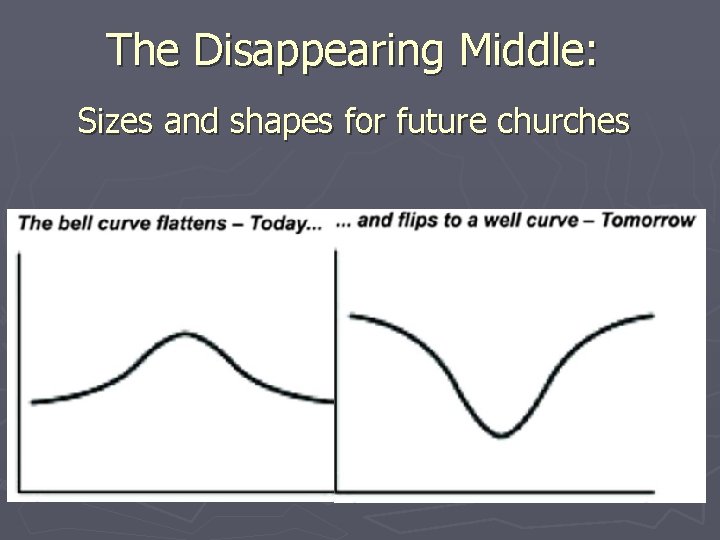 The Disappearing Middle:

Sizes and shapes for future churches

The bell curve flattens – Today...

... and flips to a well curve – Tomorrow